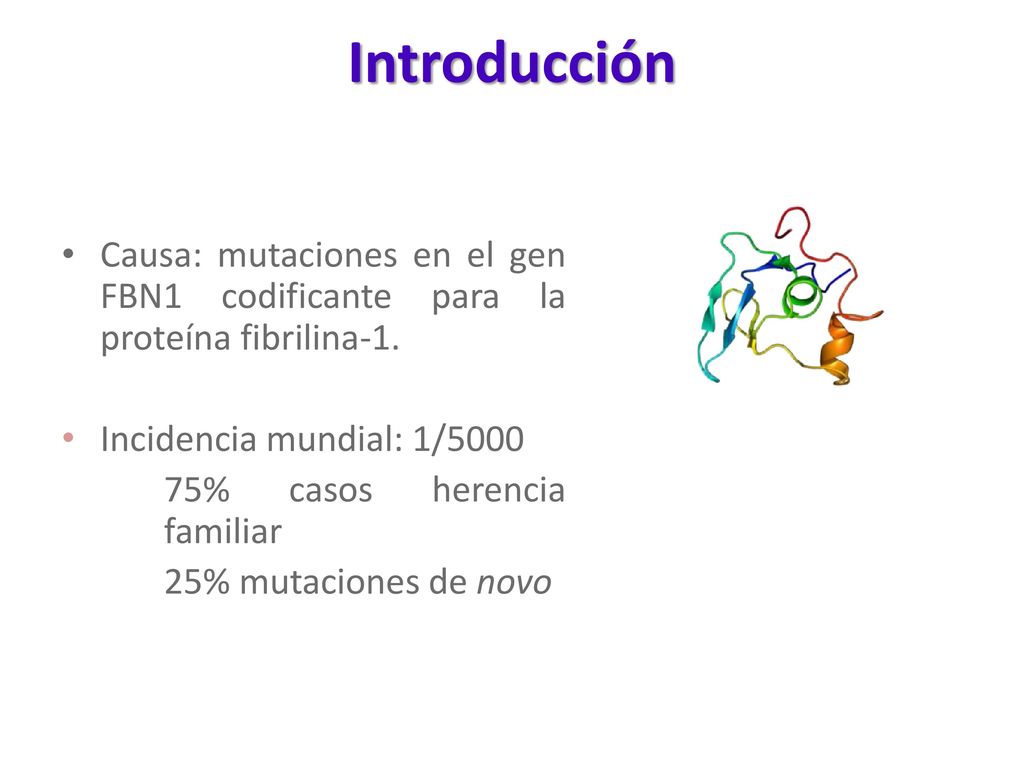 Introducción

• Causa: mutaciones en el gen FBN1 codificante para la proteína fibrilina-1.

• Incidencia mundial: 1/5000

75% casos herencia familiar

25% mutaciones de novo